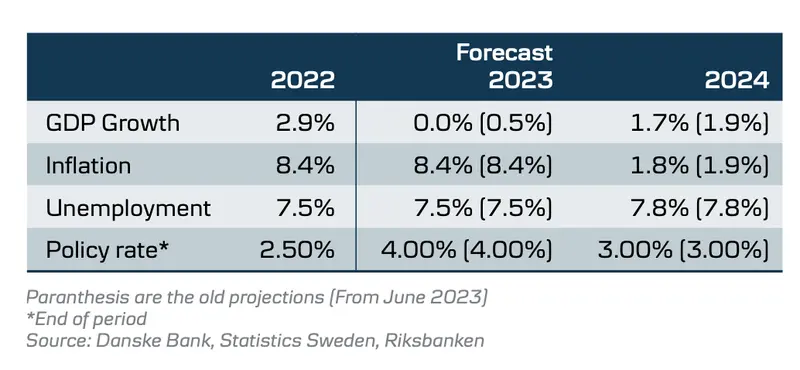 | | 2022 | Forecast 2023 | 2024 |
|---|---|---|---|
| GDP Growth | 2.9% | 0.0% (0.5%) | 1.7% (1.9%) |
| Inflation | 8.4% | 8.4% (8.4%) | 1.8% (1.9%) |
| Unemployment | 7.5% | 7.5% (7.5%) | 7.8% (7.8%) |
| Policy rate* | 2.50% | 4.00% (4.00%) | 3.00% (3.00%) |

Paranthesis are the old projections (From June 2023)
*End of period
Source: Danske Bank, Statistics Sweden, Riksbanken